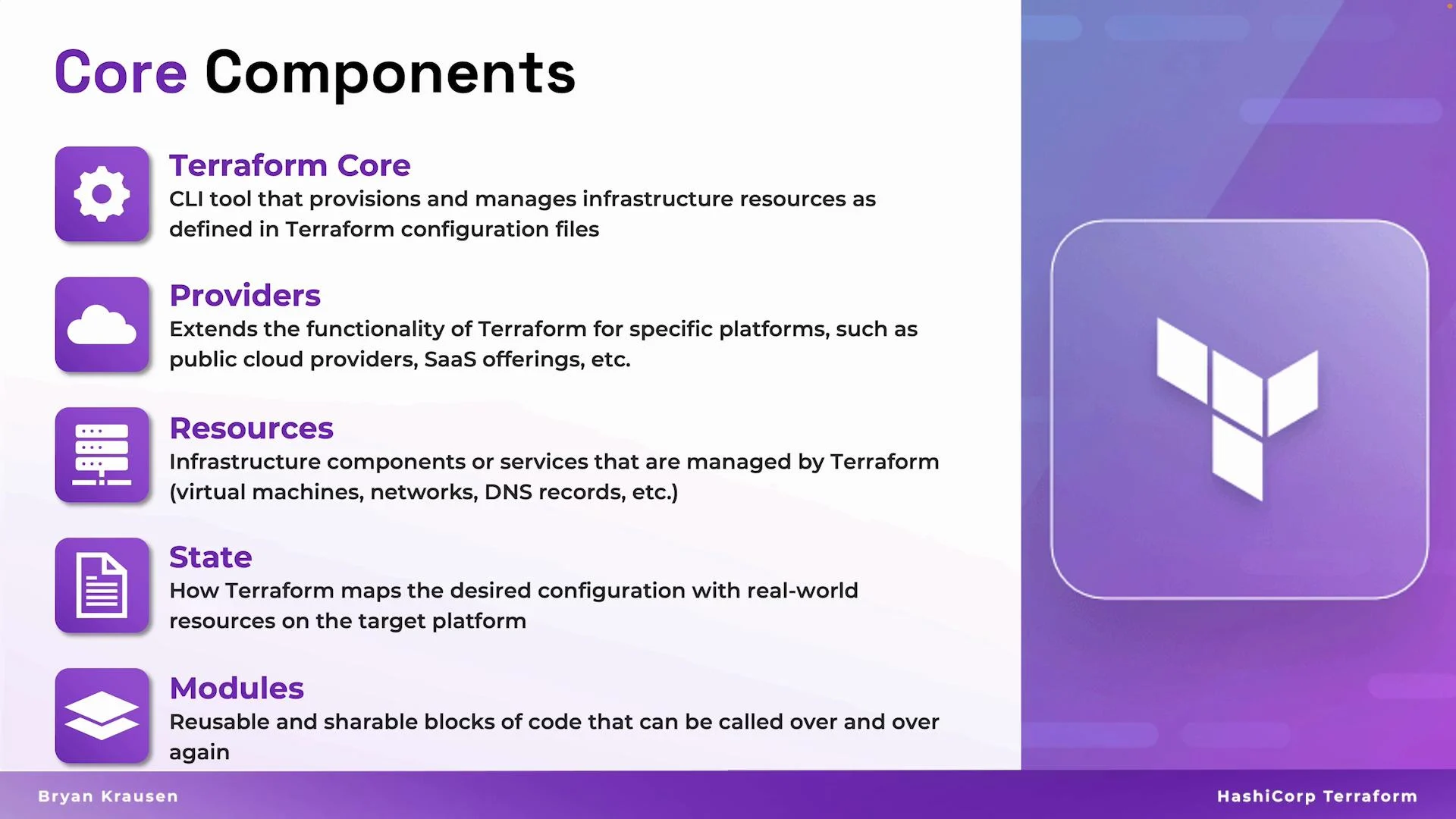 Core Components

Terraform Core
CLI tool that provisions and manages infrastructure resources as defined in Terraform configuration files

Providers
Extends the functionality of Terraform for specific platforms, such as public cloud providers, SaaS offerings, etc.

Resources
Infrastructure components or services that are managed by Terraform (virtual machines, networks, DNS records, etc.)

State
How Terraform maps the desired configuration with real-world resources on the target platform

Modules
Reusable and sharable blocks of code that can be called over and over again

Bryan Krausen

HashiCorp Terraform